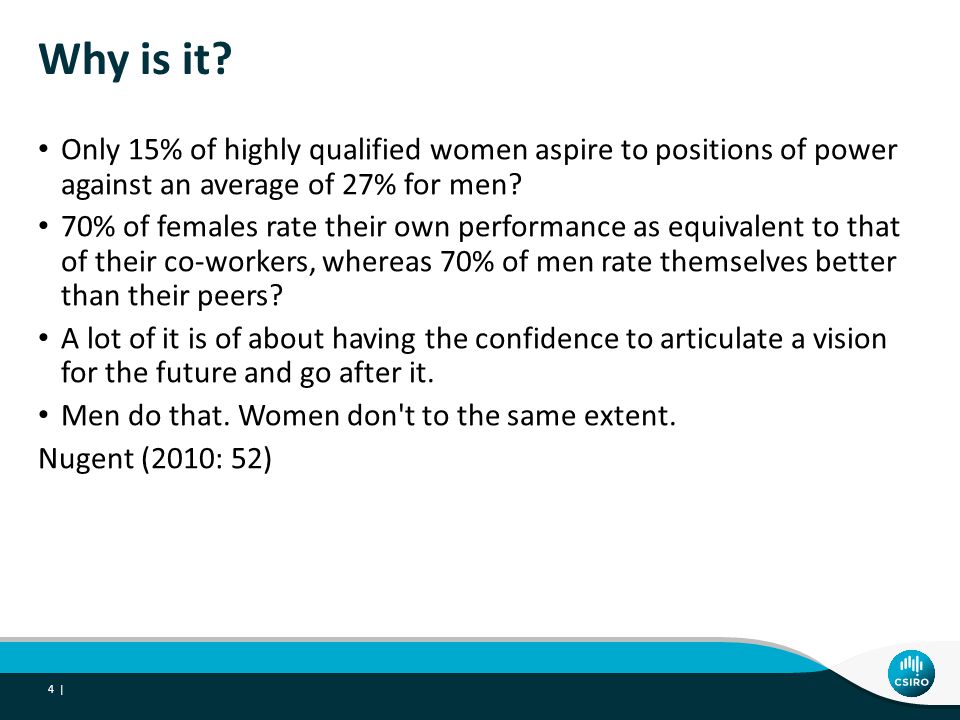 Why is it?

• Only 15% of highly qualified women aspire to positions of power against an average of 27% for men?
• 70% of females rate their own performance as equivalent to that of their co-workers, whereas 70% of men rate themselves better than their peers?
• A lot of it is of about having the confidence to articulate a vision for the future and go after it.
• Men do that. Women don't to the same extent.
Nugent (2010: 52)

4 |

CSIRO